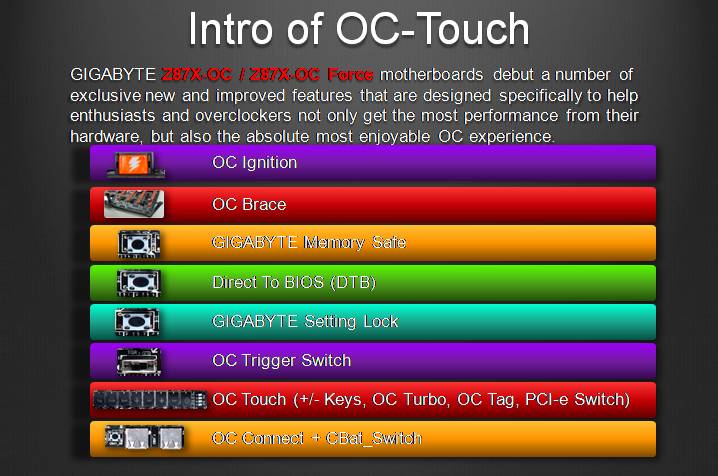 Intro of OC-Touch

GIGABYTE Z87X-OC / Z87X-OC Force motherboards debut a number of exclusive new and improved features that are designed specifically to help enthusiasts and overclockers not only get the most performance from their hardware, but also the absolute most enjoyable OC experience.

OC Ignition

OC Brace

GIGABYTE Memory Safe

Direct To BIOS (DTB)

GIGABYTE Setting Lock

OC Trigger Switch

OC Touch (+/- Keys, OC Turbo, OC Tag, PCI-e Switch)

OC Connect + CBat_Switch